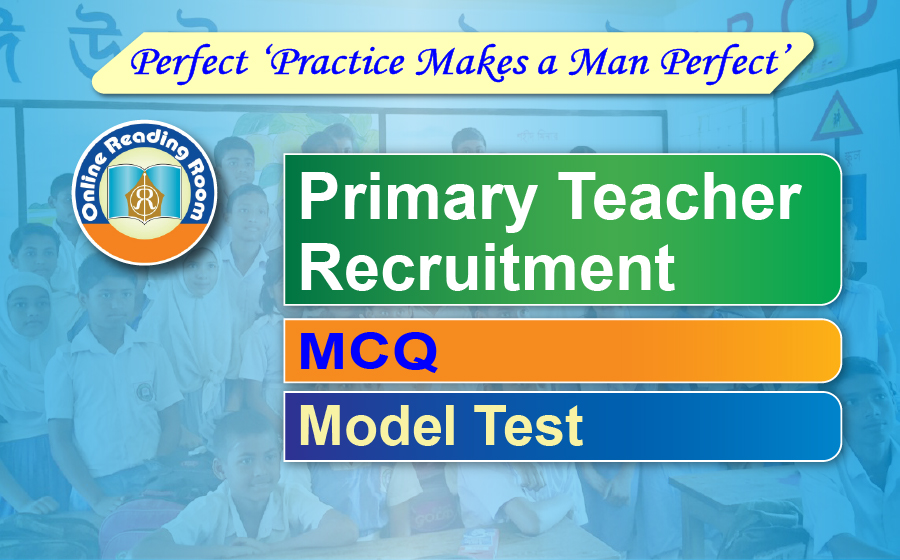 Perfect 'Practice Makes a Man Perfect'

Online Reading Room

Primary Teacher Recruitment

MCQ

Model Test